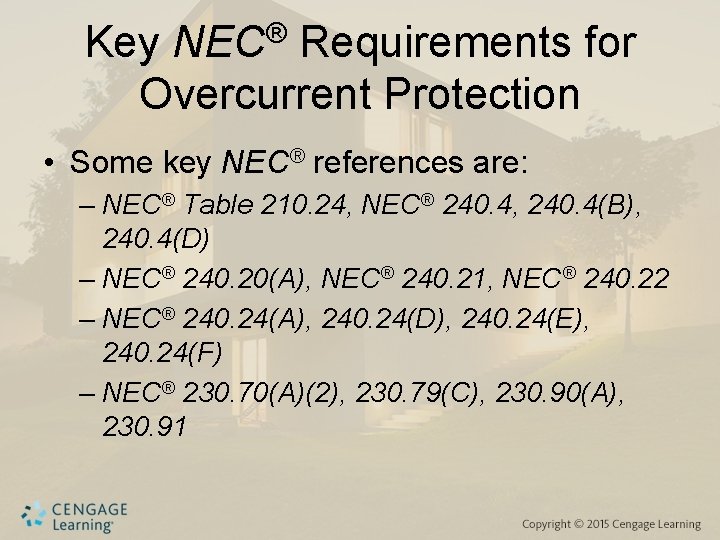 Key NEC® Requirements for Overcurrent Protection

• Some key NEC® references are:
– NEC® Table 210.24, NEC® 240.4, 240.4(B), 240.4(D)
– NEC® 240.20(A), NEC® 240.21, NEC® 240.22
– NEC® 240.24(A), 240.24(D), 240.24(E), 240.24(F)
– NEC® 230.70(A)(2), 230.79(C), 230.90(A), 230.91

CENGAGE Learning®

Copyright © 2015 Cengage Learning